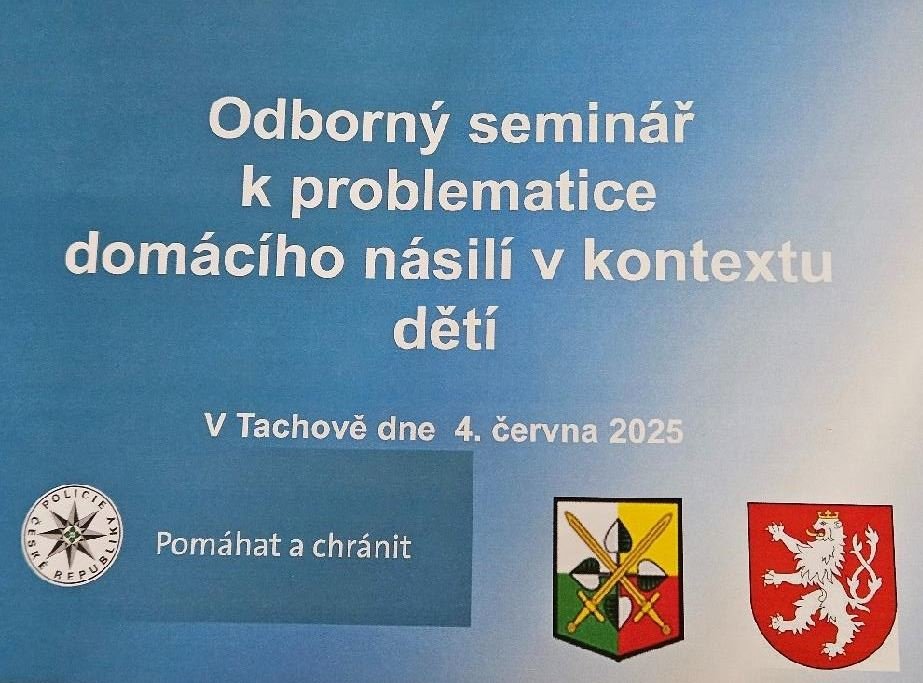 Odborný seminář k problematice domácího násilí v kontextu dětí

V Tachově dne 4. června 2025

POLICIE ČESKÉ REPUBLIKY

Pomáhat a chránit